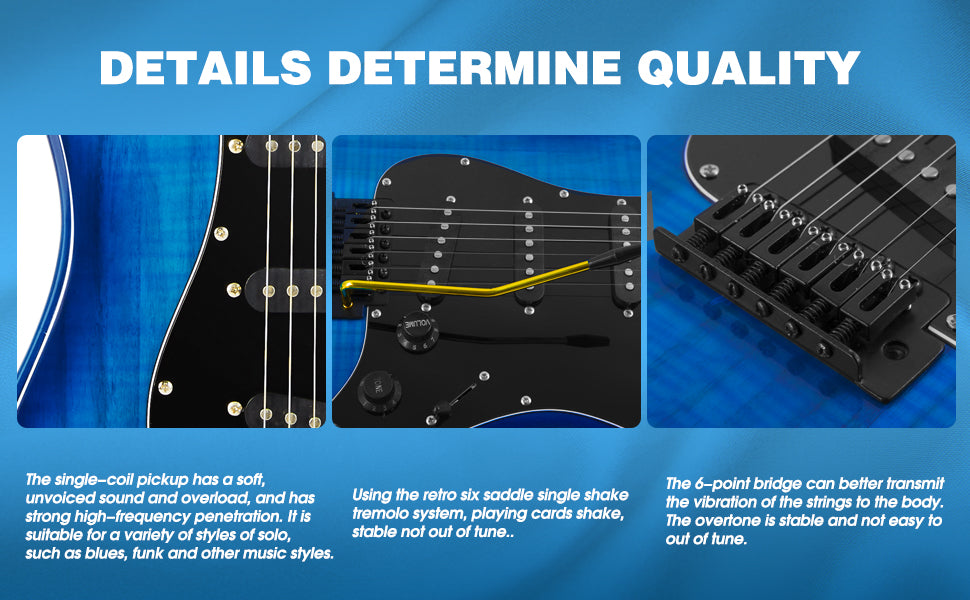 DETAILS DETERMINE QUALITY

VOLUME

TONE

The single–coil pickup has a soft, unvoiced sound and overload, and has strong high–frequency penetration. It is suitable for a variety of styles of solo, such as blues, funk and other music styles.

Using the retro six saddle single shake tremolo system, playing cards shake, stable not out of tune..

The 6–point bridge can better transmit the vibration of the strings to the body. The overtone is stable and not easy to out of tune.